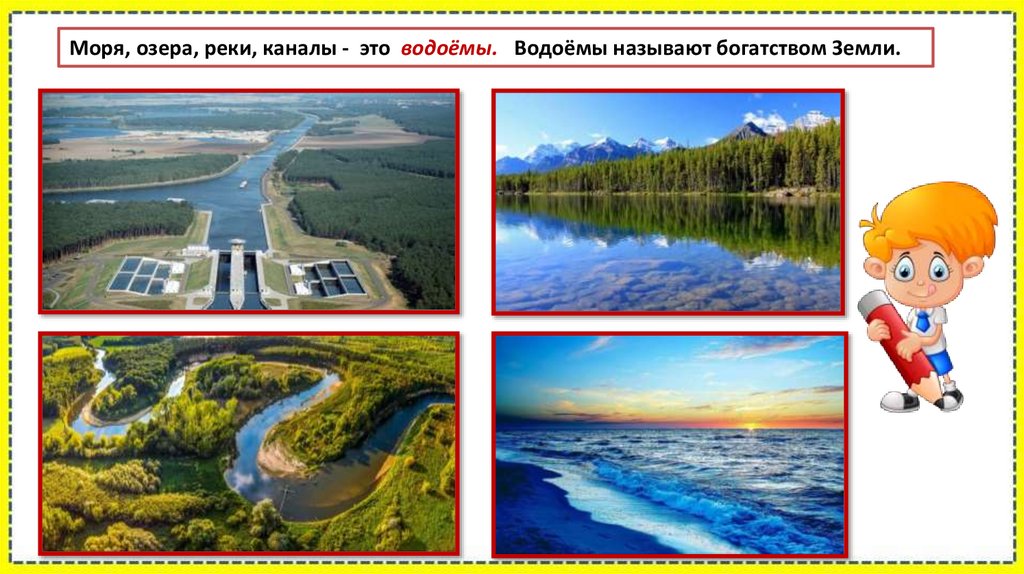 Моря, озера, реки, каналы - это водоёмы. Водоёмы называют богатством Земли.